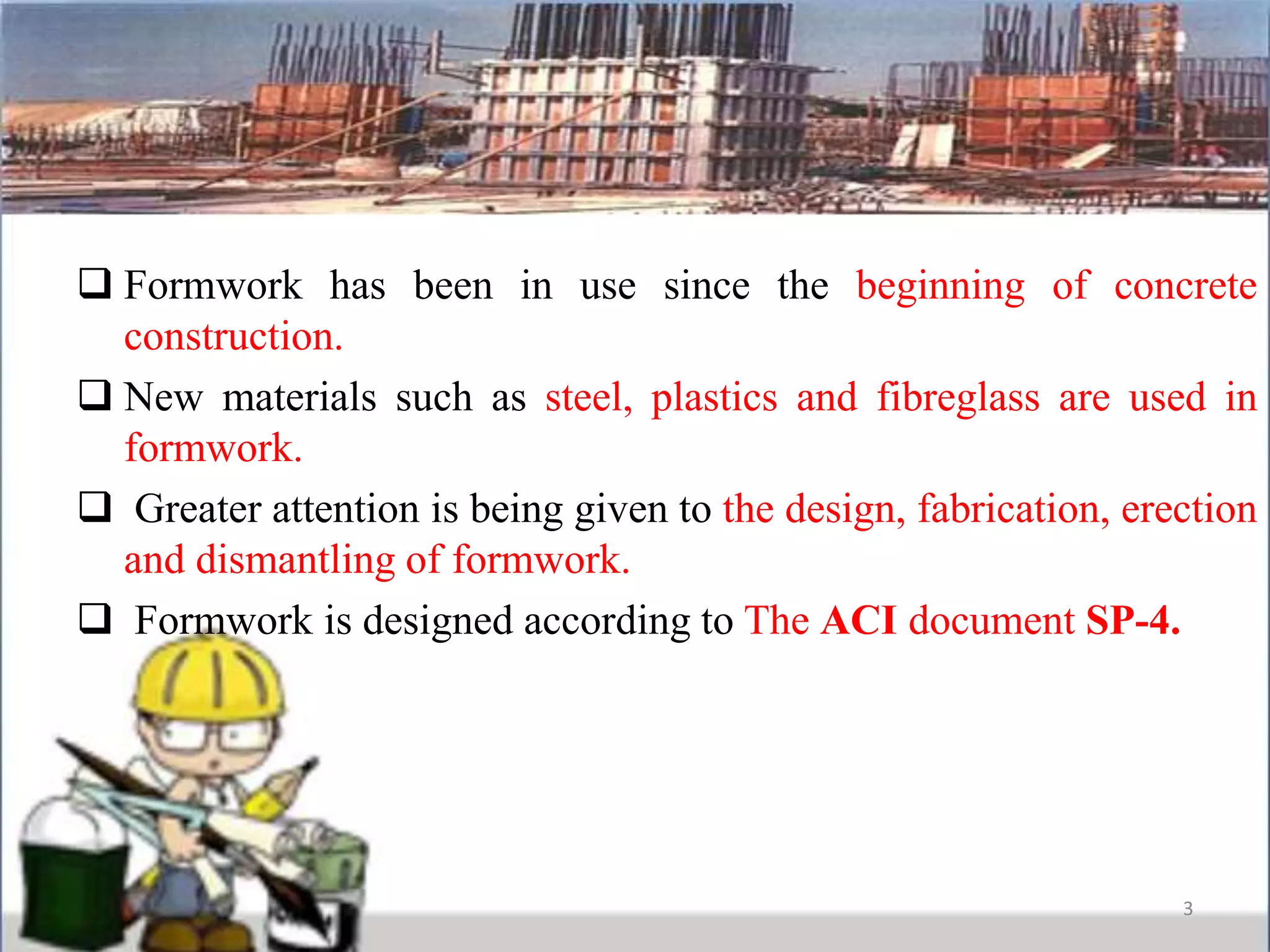 ❑ Formwork has been in use since the beginning of concrete construction.

❑ New materials such as steel, plastics and fibreglass are used in formwork.

❑ Greater attention is being given to the design, fabrication, erection and dismantling of formwork.

❑ Formwork is designed according to The ACI document SP-4.

3